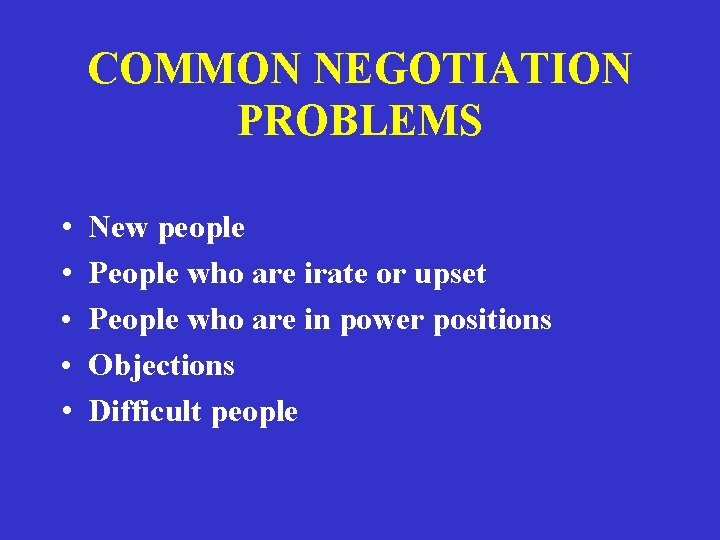 COMMON NEGOTIATION PROBLEMS

• New people
• People who are irate or upset
• People who are in power positions
• Objections
• Difficult people